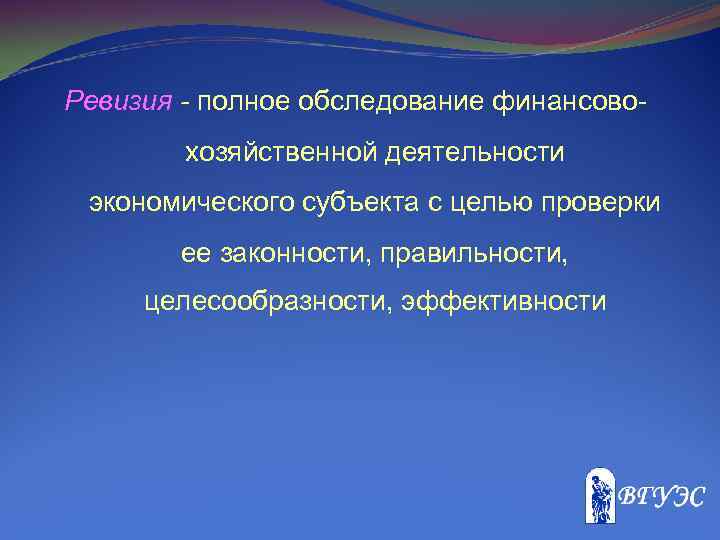 Ревизия - полное обследование финансово-хозяйственной деятельности экономического субъекта с целью проверки ее законности, правильности, целесообразности, эффективности

ВГУЭС